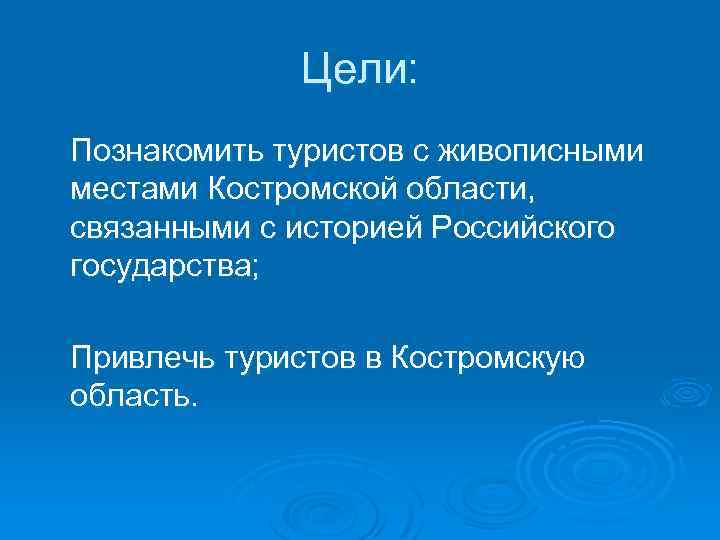 Цели:

Познакомить туристов с живописными местами Костромской области, связанными с историей Российского государства;

Привлечь туристов в Костромскую область.